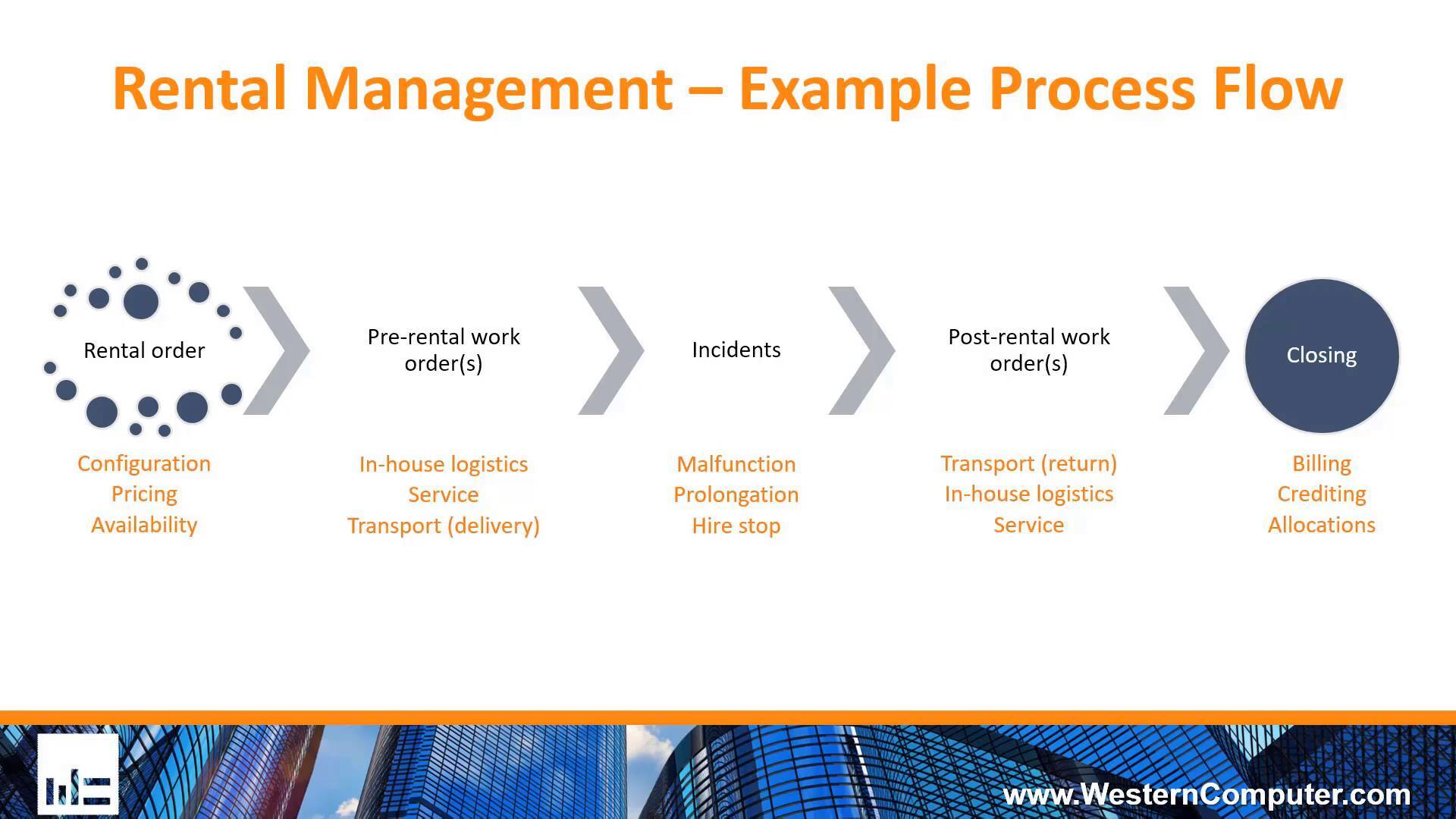 Rental Management – Example Process Flow

Rental order

Configuration
Pricing
Availability

Pre-rental work order(s)

In-house logistics
Service
Transport (delivery)

Incidents

Malfunction
Prolongation
Hire stop

Post-rental work order(s)

Transport (return)
In-house logistics
Service

Closing

Billing
Crediting
Allocations

www.WesternComputer.com